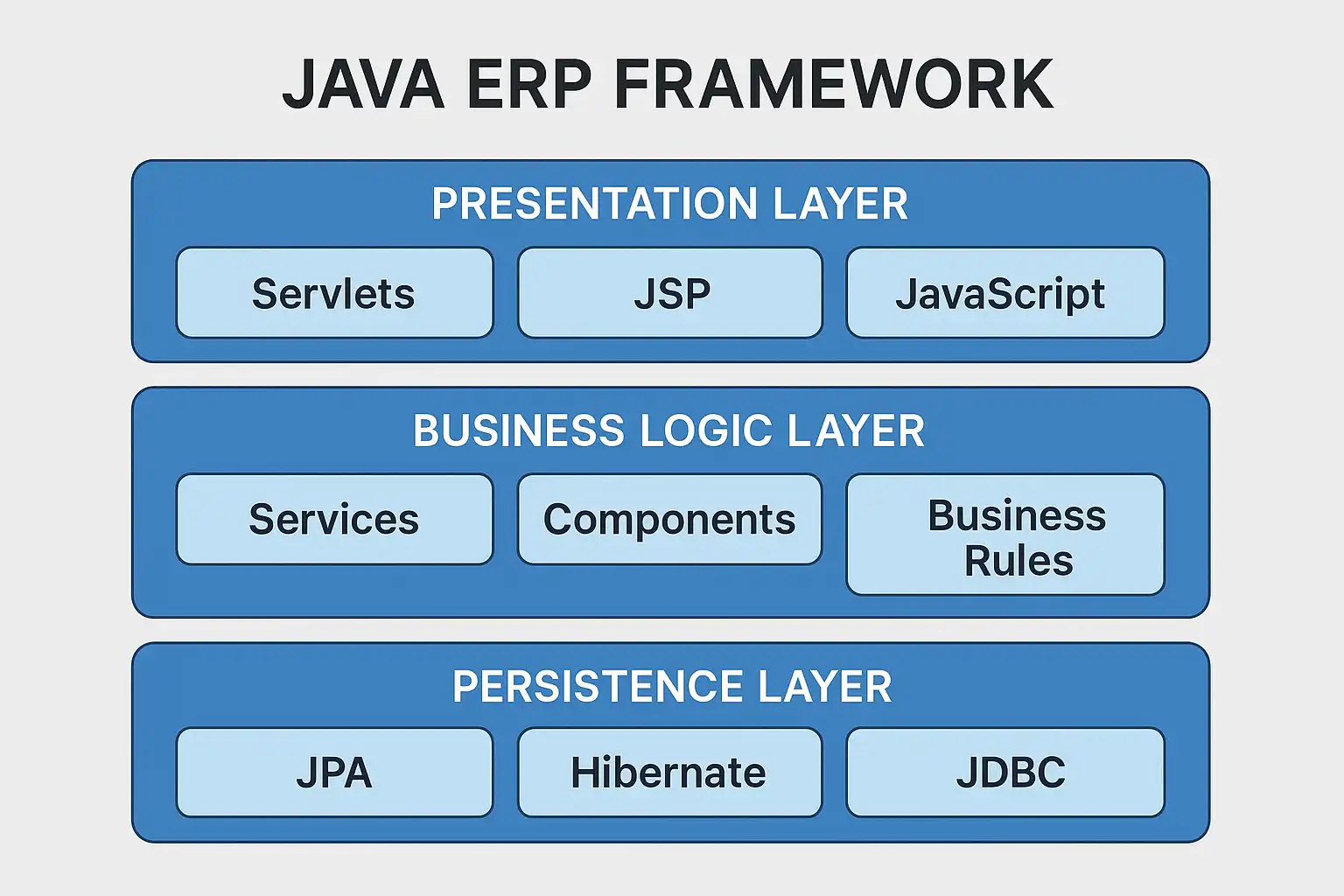 JAVA ERP FRAMEWORK

PRESENTATION LAYER

Servlets

JSP

JavaScript

BUSINESS LOGIC LAYER

Services

Components

Business Rules

PERSISTENCE LAYER

JPA

Hibernate

JDBC